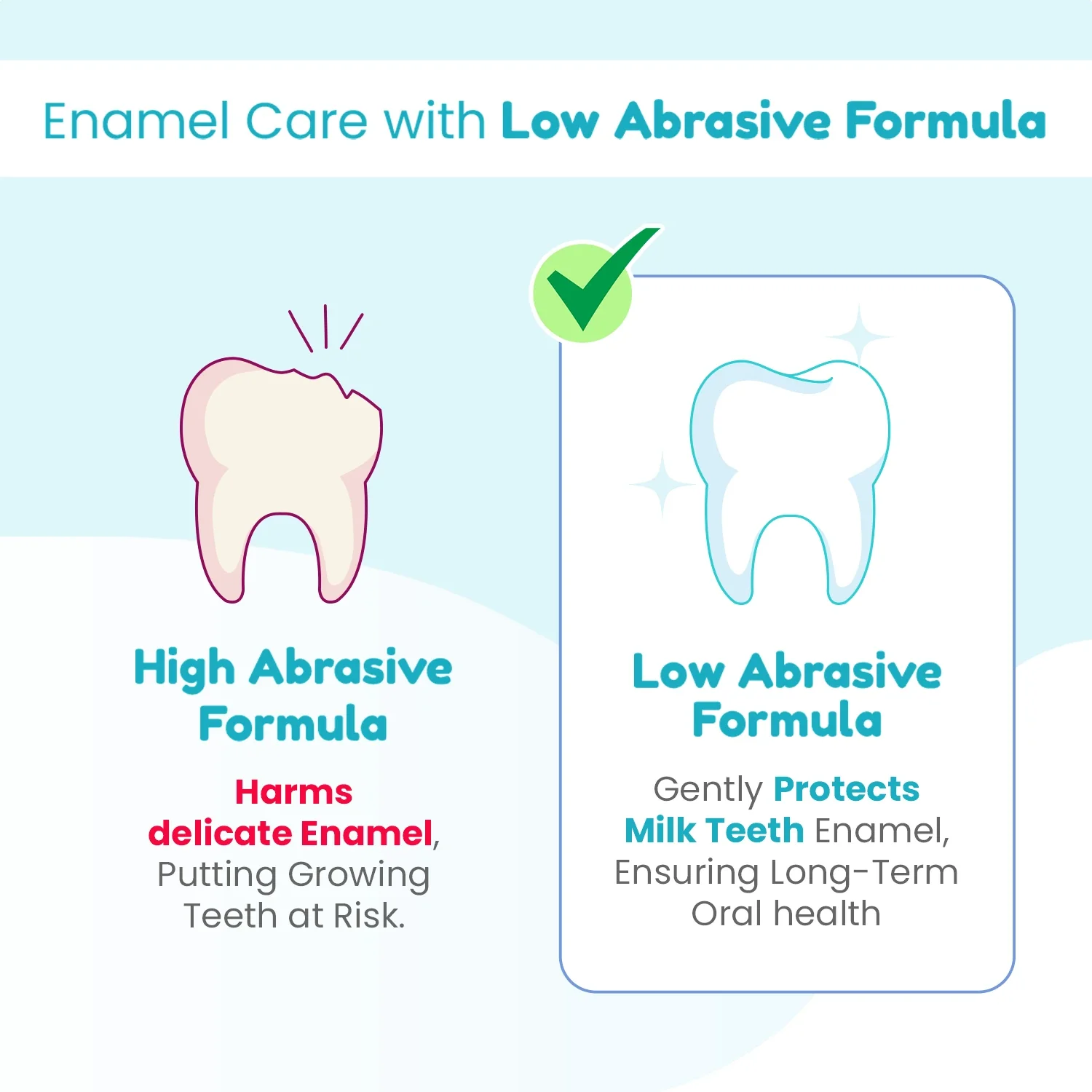 Enamel Care with Low Abrasive Formula

High Abrasive Formula

Harms delicate Enamel, Putting Growing Teeth at Risk.

Low Abrasive Formula

Gently Protects Milk Teeth Enamel, Ensuring Long-Term Oral health